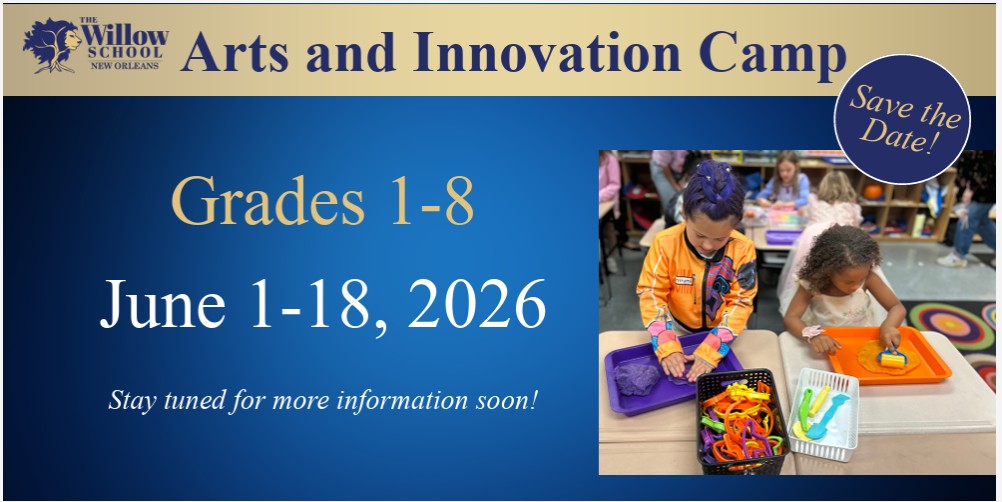 THE Willow SCHOOL NEW ORLEANS

Arts and Innovation Camp

Save the Date!

Grades 1-8

June 1-18, 2026

Stay tuned for more information soon!